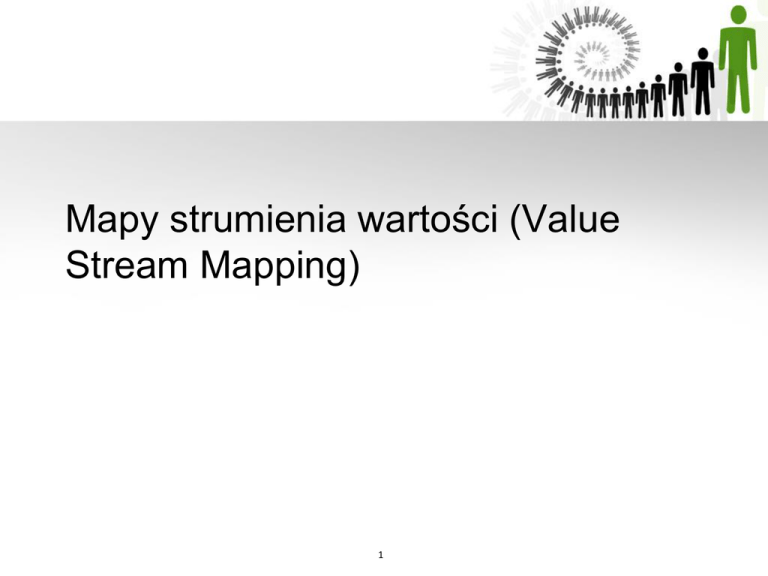 Mapy strumienia wartości (Value Stream Mapping)

1